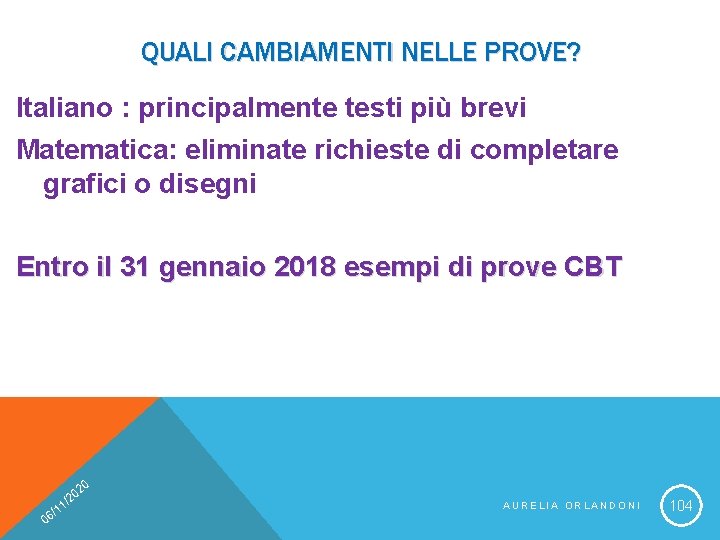 QUALI CAMBIAMENTI NELLE PROVE?

Italiano : principalmente testi più brevi

Matematica: eliminate richieste di completare grafici o disegni

Entro il 31 gennaio 2018 esempi di prove CBT

06/11/2020

AURELIA ORLANDONI

104